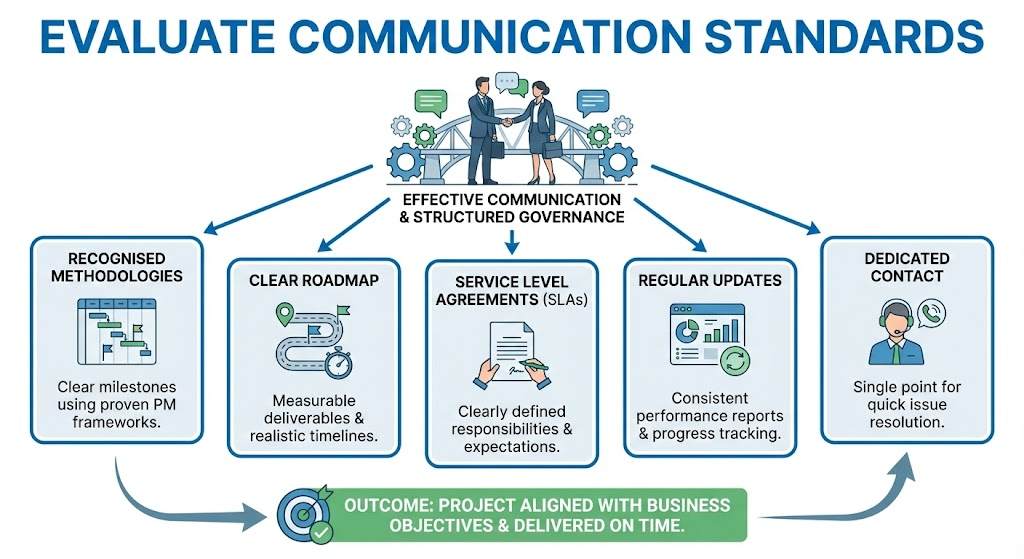 EVALUATE COMMUNICATION STANDARDS

EFFECTIVE COMMUNICATION & STRUCTURED GOVERNANCE

RECOGNISED METHODOLOGIES

Clear milestones using proven PM frameworks.

CLEAR ROADMAP

Measurable deliverables & realistic timelines.

SERVICE LEVEL AGREEMENTS (SLAs)

Clearly defined responsibilities & expectations.

REGULAR UPDATES

Consistent performance reports & progress tracking.

DEDICATED CONTACT

Single point for quick issue resolution.

OUTCOME: PROJECT ALIGNED WITH BUSINESS OBJECTIVES & DELIVERED ON TIME.